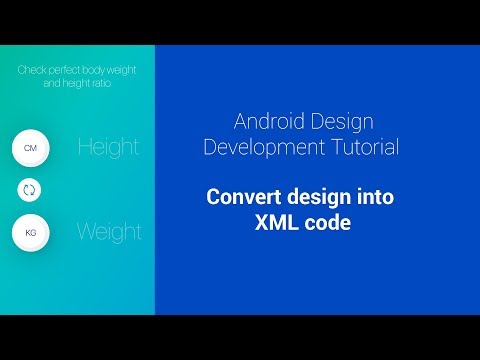 Check perfect body weight and height ratio

CM

Height

KG

Weight

Android Design Development Tutorial

Convert design into XML code